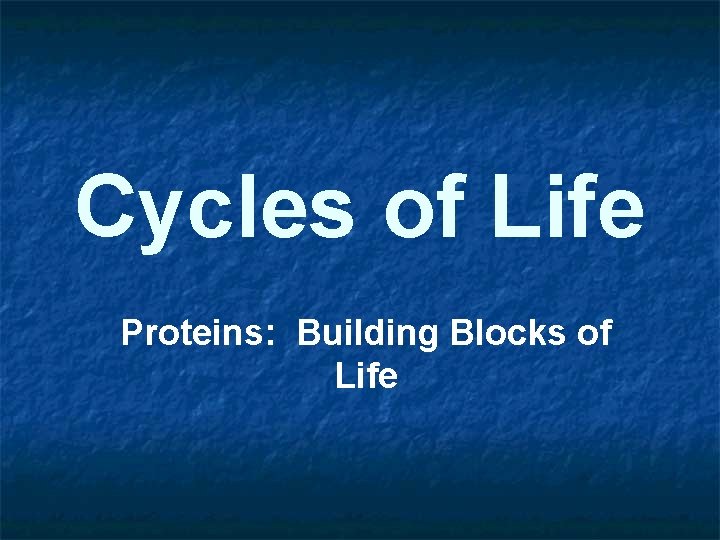 Cycles of Life

Proteins:  Building Blocks of Life